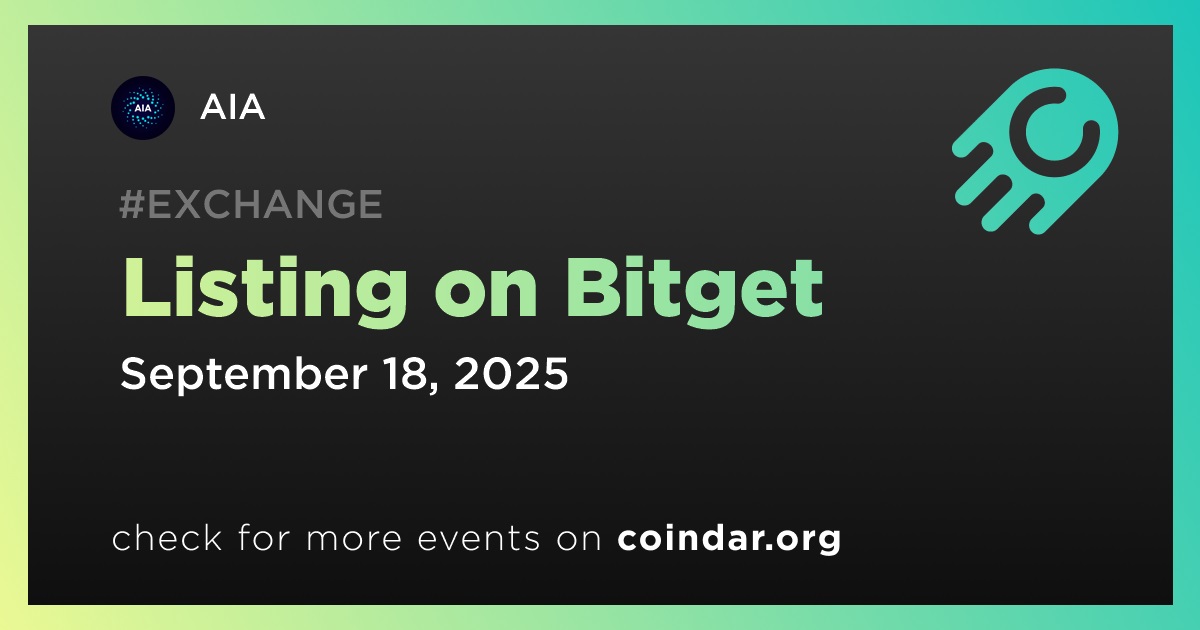 AIA

AIA

#EXCHANGE

Listing on Bitget

September 18, 2025

check for more events on coindar.org